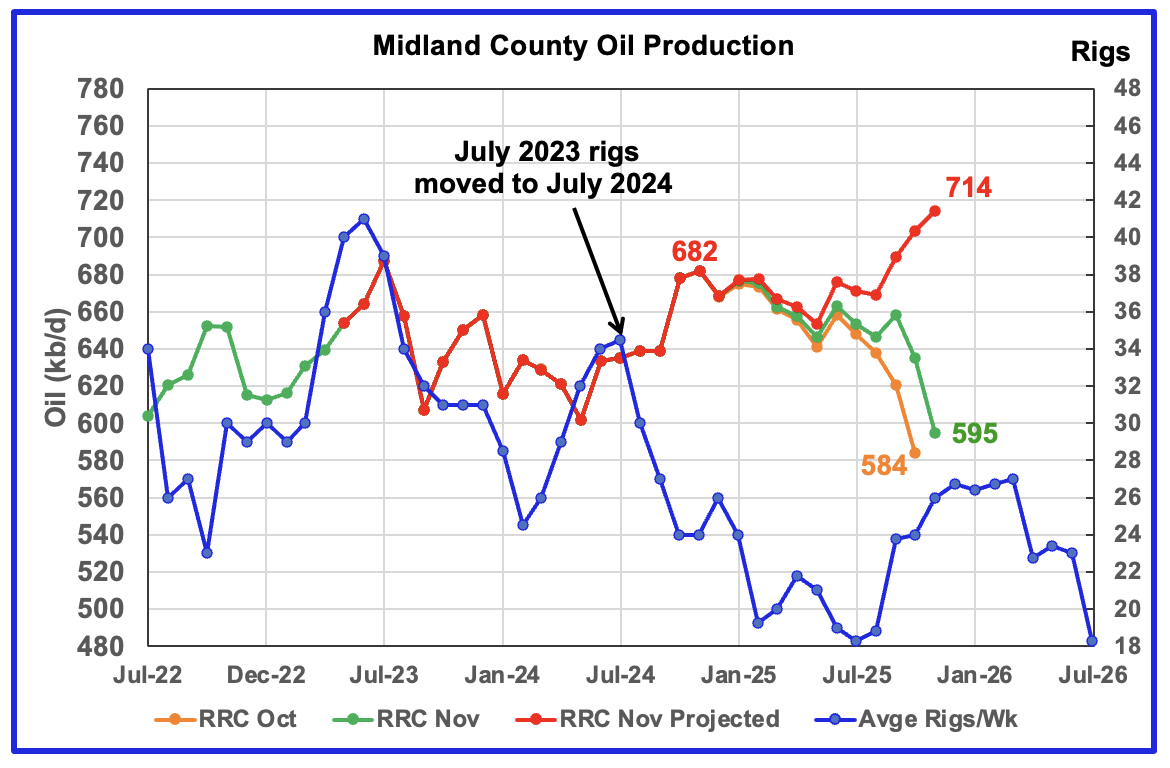 Midland County Oil Production

Rigs

Oil (kb/d)

780
760
740
720
700
680
660
640
620
600
580
560
540
520
500
480

48
46
44
42
40
38
36
34
32
30
28
26
24
22
20
18

July 2023 rigs moved to July 2024

682

714

595

584

Jul-22
Dec-22
Jul-23
Jan-24
Jul-24
Jan-25
Jul-25
Jan-26
Jul-26

RRC Oct
RRC Nov
RRC Nov Projected
Avge Rigs/Wk